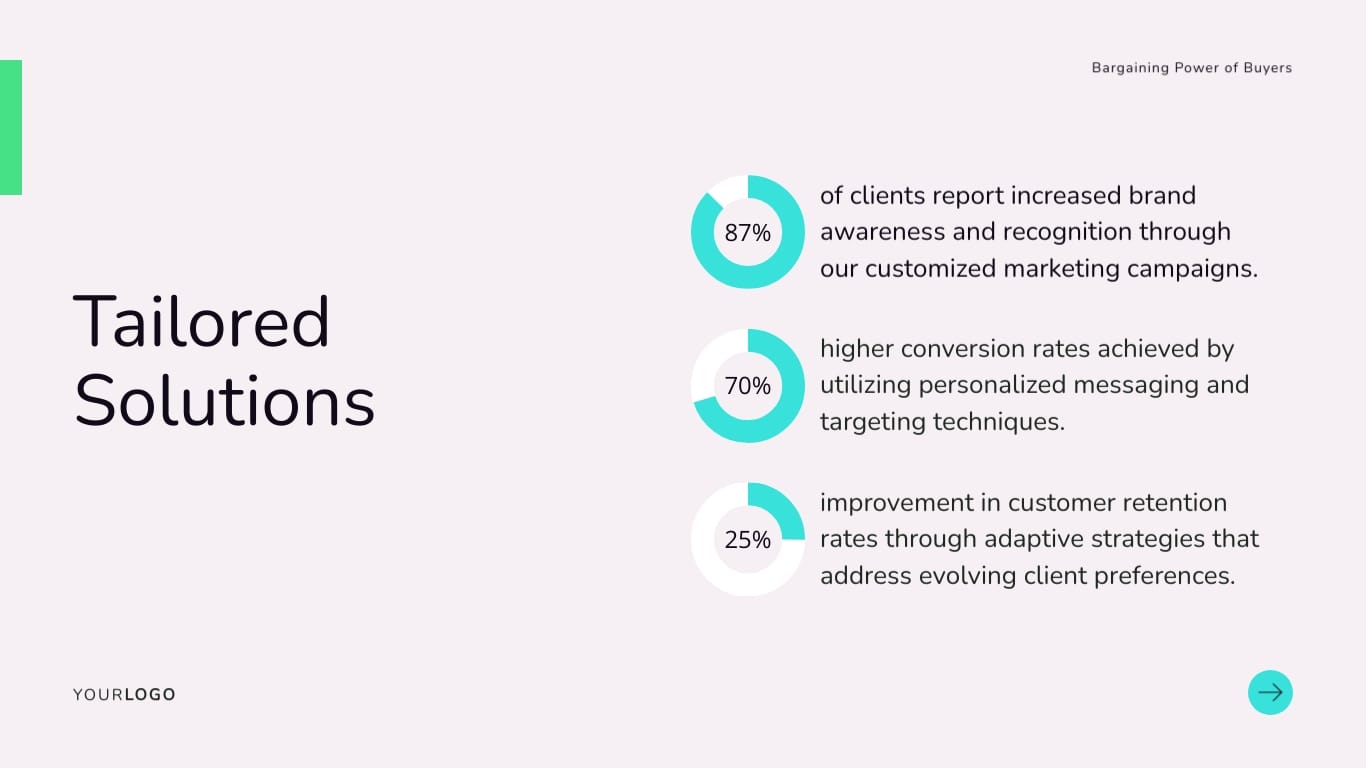 Bargaining Power of Buyers

Tailored Solutions

87%

of clients report increased brand awareness and recognition through our customized marketing campaigns.

70%

higher conversion rates achieved by utilizing personalized messaging and targeting techniques.

25%

improvement in customer retention rates through adaptive strategies that address evolving client preferences.

YOURLOGO